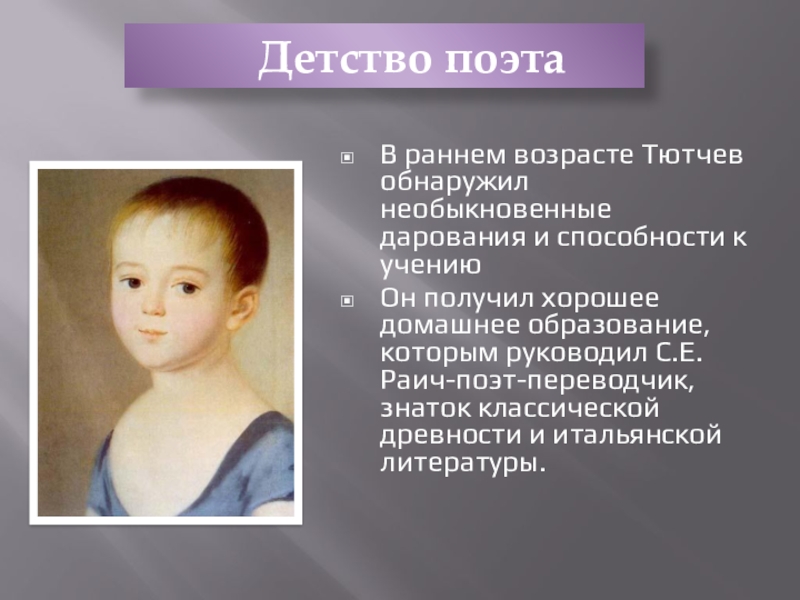 Детство поэта

В раннем возрасте Тютчев обнаружил необыкновенные дарования и способности к учению

Он получил хорошее домашнее образование, которым руководил С.Е. Раич-поэт-переводчик, знаток классической древности и итальянской литературы.